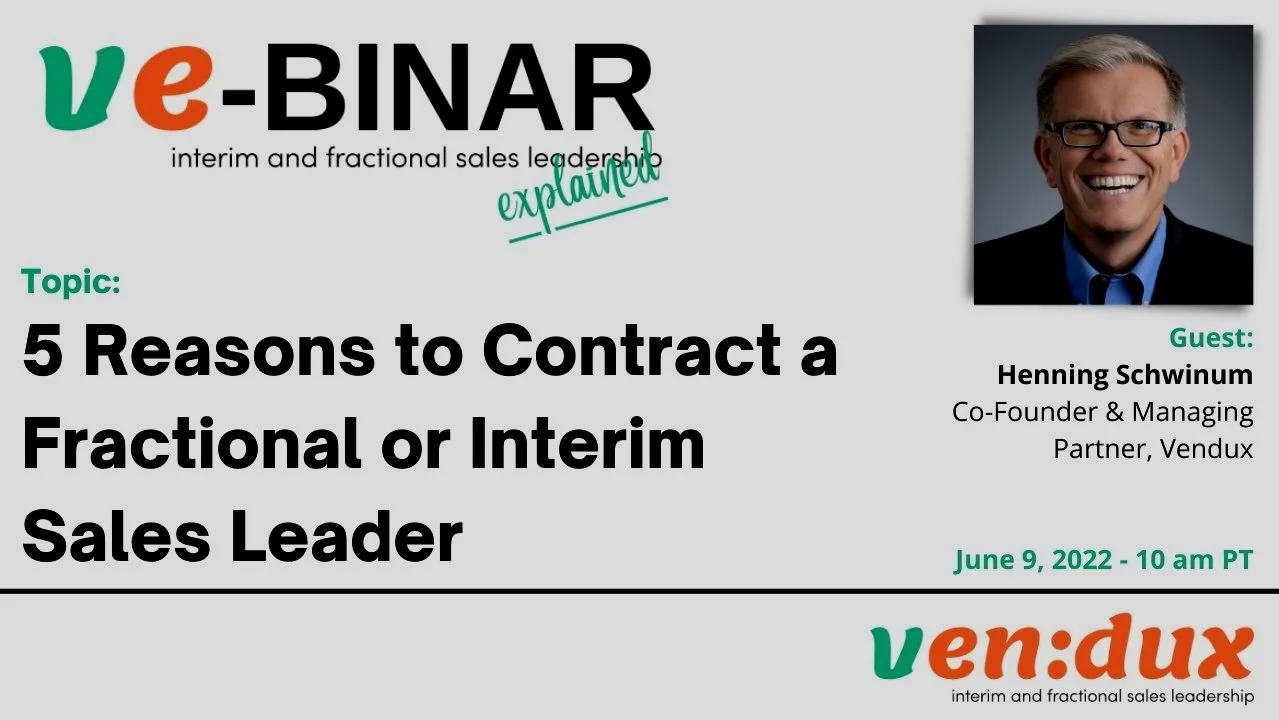 ve-BINAR
interim and fractional sales leadership
explained

Topic:
5 Reasons to Contract a Fractional or Interim Sales Leader

Guest:
Henning Schwinum
Co-Founder & Managing Partner, Vendux

June 9, 2022 - 10 am PT

ven:dux
interim and fractional sales leadership